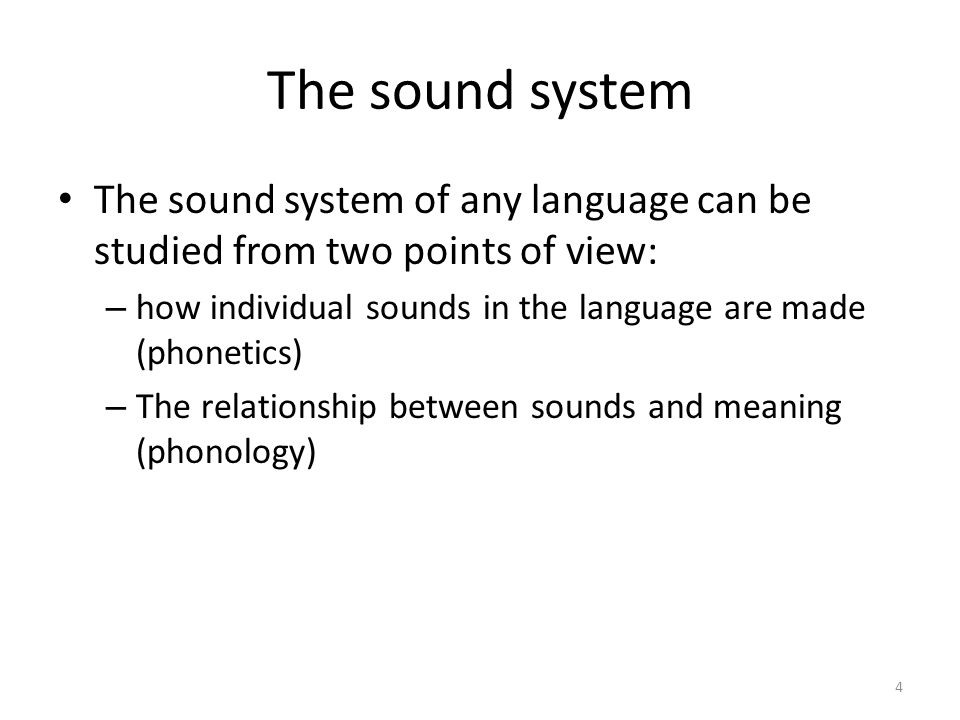 The sound system

• The sound system of any language can be studied from two points of view:

– how individual sounds in the language are made (phonetics)

– The relationship between sounds and meaning (phonology)

4